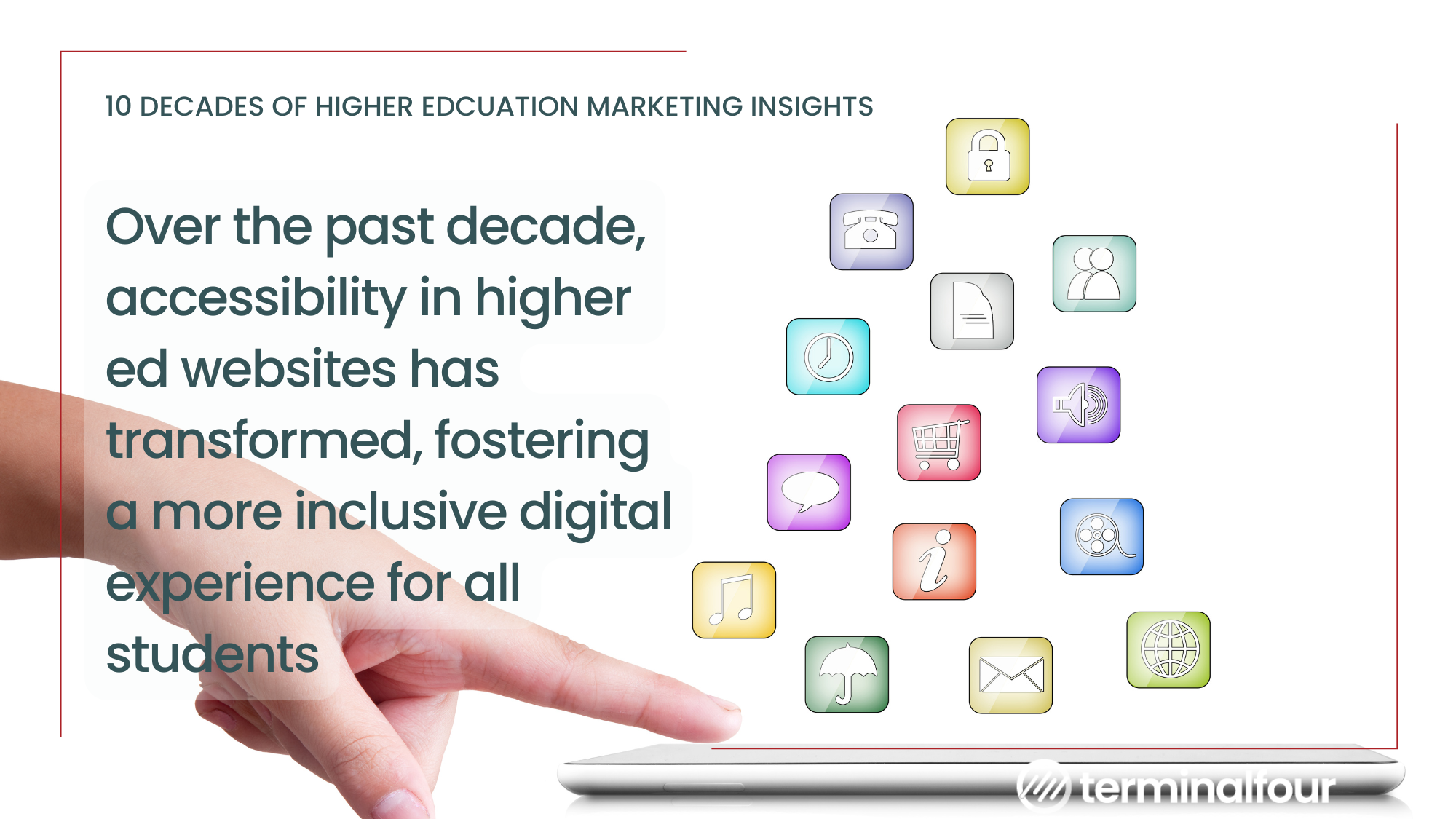 10 DECADES OF HIGHER EDCUATION MARKETING INSIGHTS

Over the past decade, accessibility in higher ed websites has transformed, fostering a more inclusive digital experience for all students

terminalfour